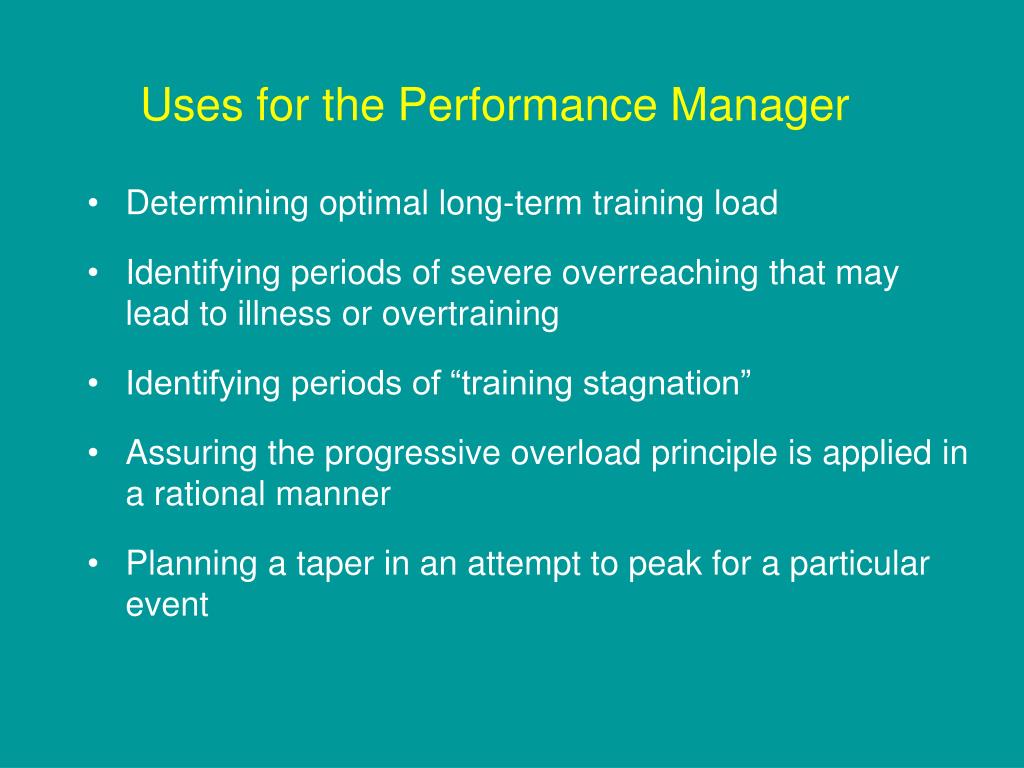 Uses for the Performance Manager

• Determining optimal long-term training load

• Identifying periods of severe overreaching that may lead to illness or overtraining

• Identifying periods of “training stagnation”

• Assuring the progressive overload principle is applied in a rational manner

• Planning a taper in an attempt to peak for a particular event